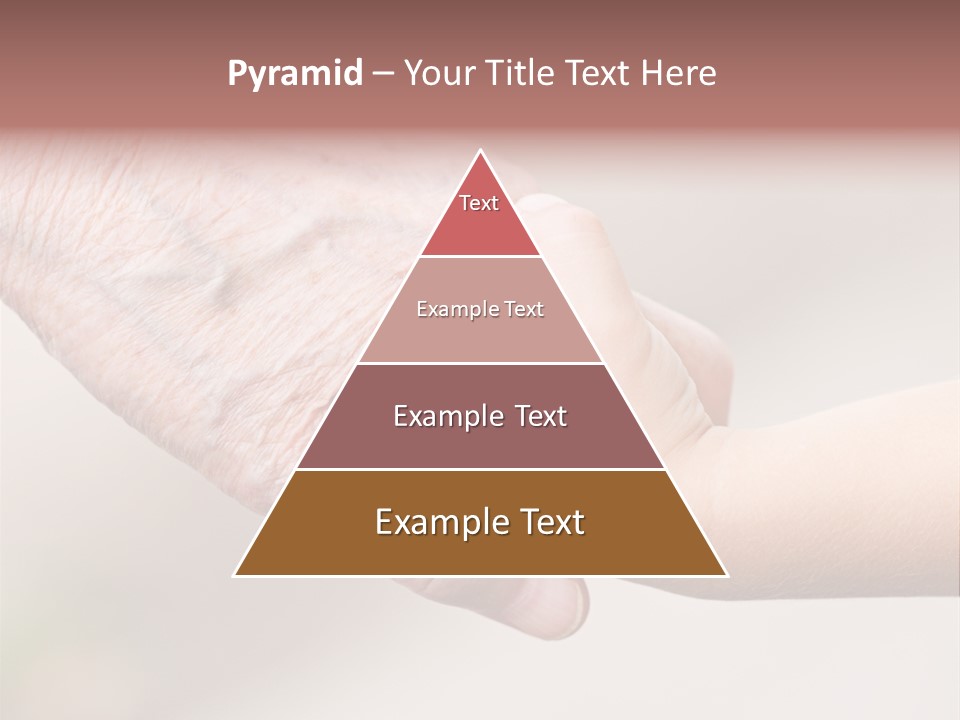 Pyramid – Your Title Text Here

Text

Example Text

Example Text

Example Text